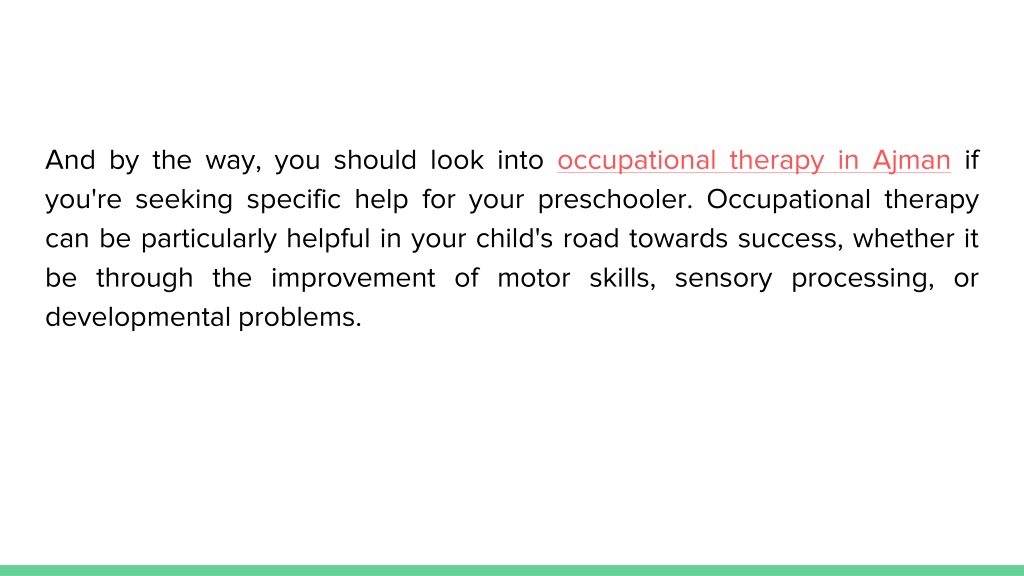 And by the way, you should look into occupational therapy in Ajman if you're seeking specific help for your preschooler. Occupational therapy can be particularly helpful in your child's road towards success, whether it be through the improvement of motor skills, sensory processing, or developmental problems.